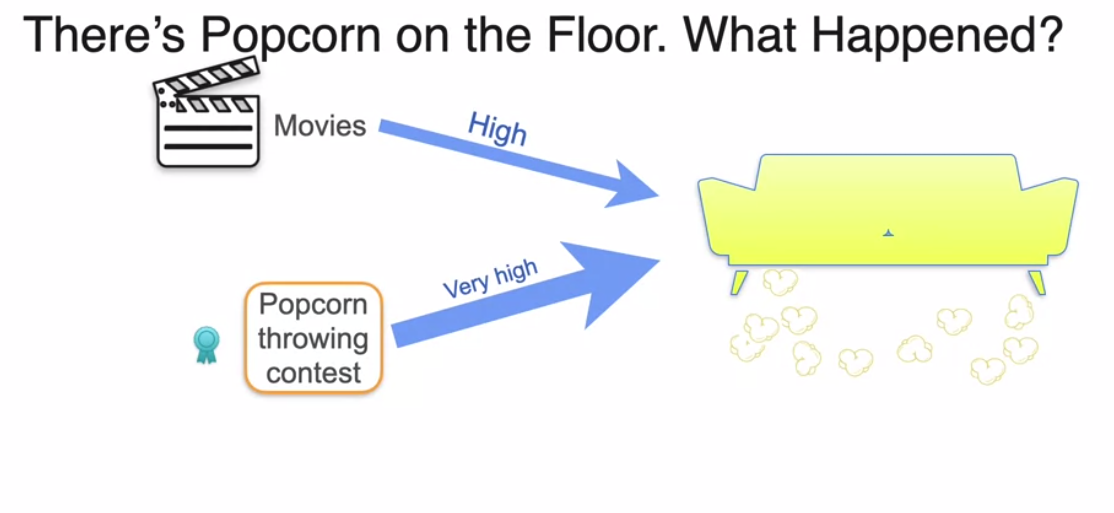 There's Popcorn on the Floor. What Happened?

Movies

High

Popcorn throwing contest

Very high